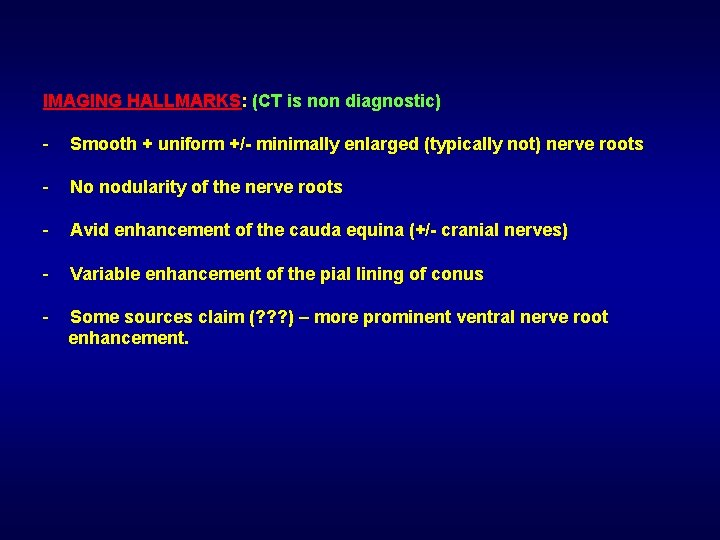 IMAGING HALLMARKS: (CT is non diagnostic)

- Smooth + uniform +/- minimally enlarged (typically not) nerve roots

- No nodularity of the nerve roots

- Avid enhancement of the cauda equina (+/- cranial nerves)

- Variable enhancement of the pial lining of conus

- Some sources claim (???) – more prominent ventral nerve root enhancement.